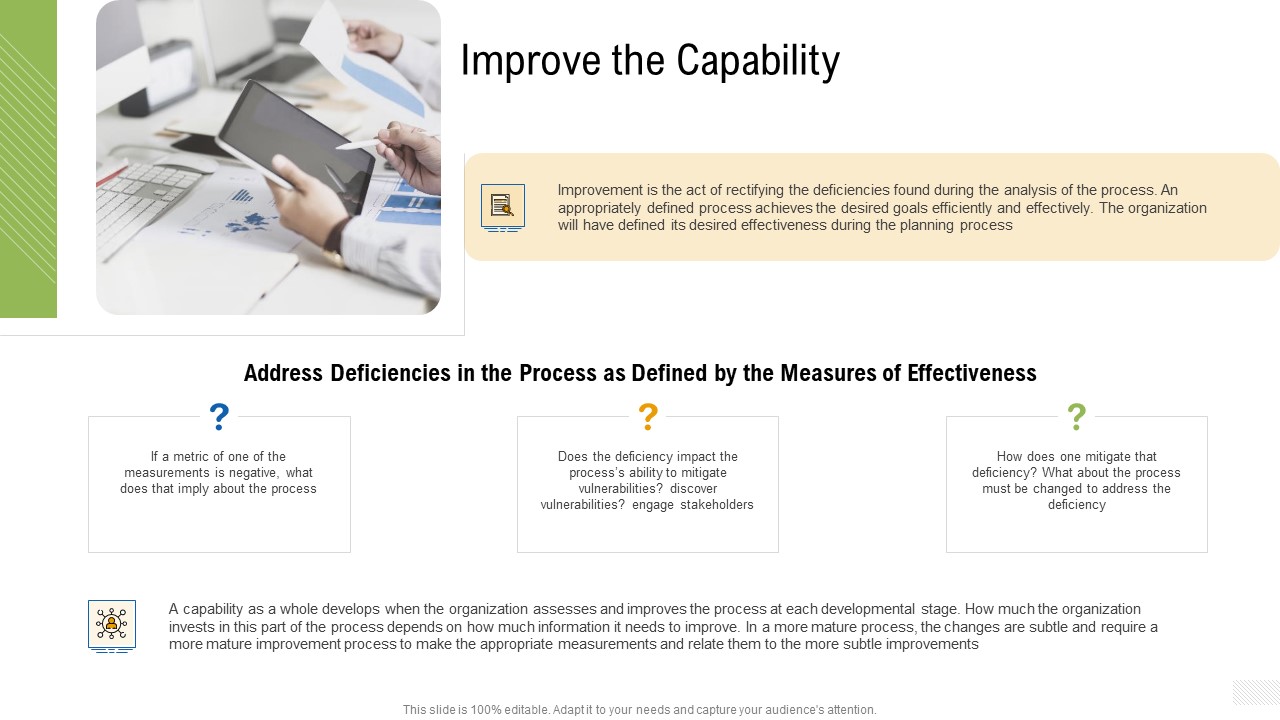 Improve the Capability

Improvement is the act of rectifying the deficiencies found during the analysis of the process. An appropriately defined process achieves the desired goals efficiently and effectively. The organization will have defined its desired effectiveness during the planning process

Address Deficiencies in the Process as Defined by the Measures of Effectiveness

?

If a metric of one of the measurements is negative, what does that imply about the process

?

Does the deficiency impact the process's ability to mitigate vulnerabilities? discover vulnerabilities? engage stakeholders

?

How does one mitigate that deficiency? What about the process must be changed to address the deficiency

A capability as a whole develops when the organization assesses and improves the process at each developmental stage. How much the organization invests in this part of the process depends on how much information it needs to improve. In a more mature process, the changes are subtle and require a more mature improvement process to make the appropriate measurements and relate them to the more subtle improvements

This slide is 100% editable. Adapt it to your needs and capture your audience's attention.